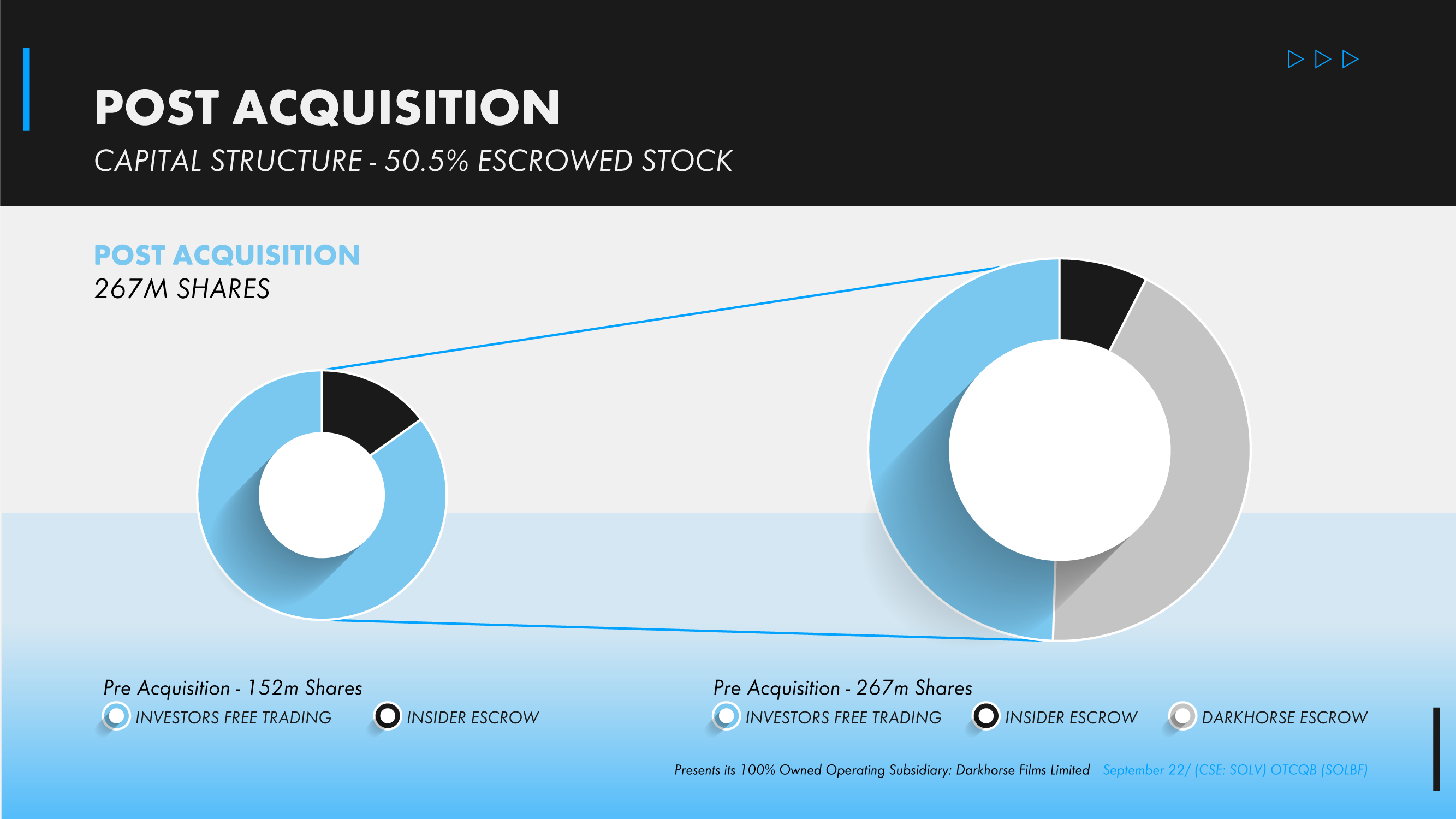 POST ACQUISITION
CAPITAL STRUCTURE - 50.5% ESCROWED STOCK

POST ACQUISITION
267M SHARES

Pre Acquisition - 152m Shares
INVESTORS FREE TRADING
INSIDER ESCROW

Pre Acquisition - 267m Shares
INVESTORS FREE TRADING
INSIDER ESCROW
DARKHORSE ESCROW

Presents its 100% Owned Operating Subsidiary: Darkhorse Films Limited September 22/ (CSE: SOLV) OTCQB (SOLBF)